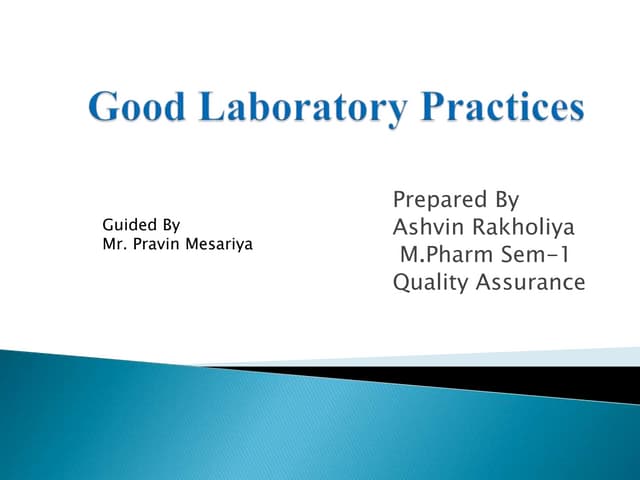 Good Laboratory Practices

Guided By
Mr. Pravin Mesariya

Prepared By
Ashvin Rakholiya
M.Pharm Sem-1
Quality Assurance